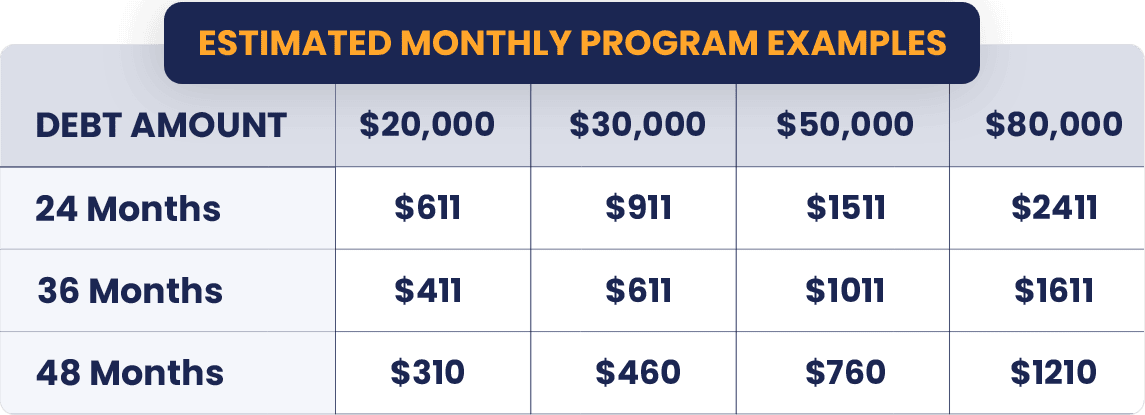 ESTIMATED MONTHLY PROGRAM EXAMPLES

| DEBT AMOUNT | \$20,000 | \$30,000 | \$50,000 | \$80,000 |
|---|---|---|---|---|
| 24 Months | \$611 | \$911 | \$1511 | \$2411 |
| 36 Months | \$411 | \$611 | \$1011 | \$1611 |
| 48 Months | \$310 | \$460 | \$760 | \$1210 |